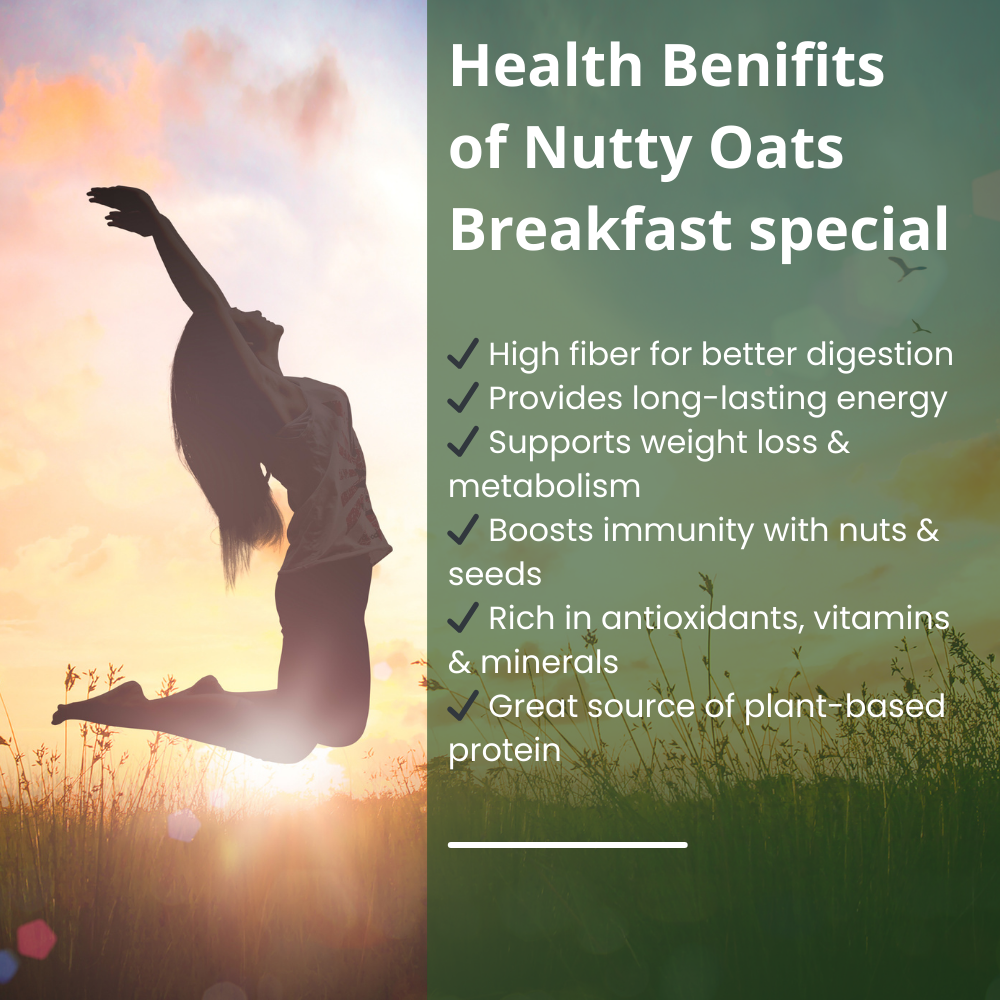 Health Benifits of Nutty Oats Breakfast special

✓ High fiber for better digestion
✓ Provides long-lasting energy
✓ Supports weight loss & metabolism
✓ Boosts immunity with nuts & seeds
✓ Rich in antioxidants, vitamins & minerals
✓ Great source of plant-based protein